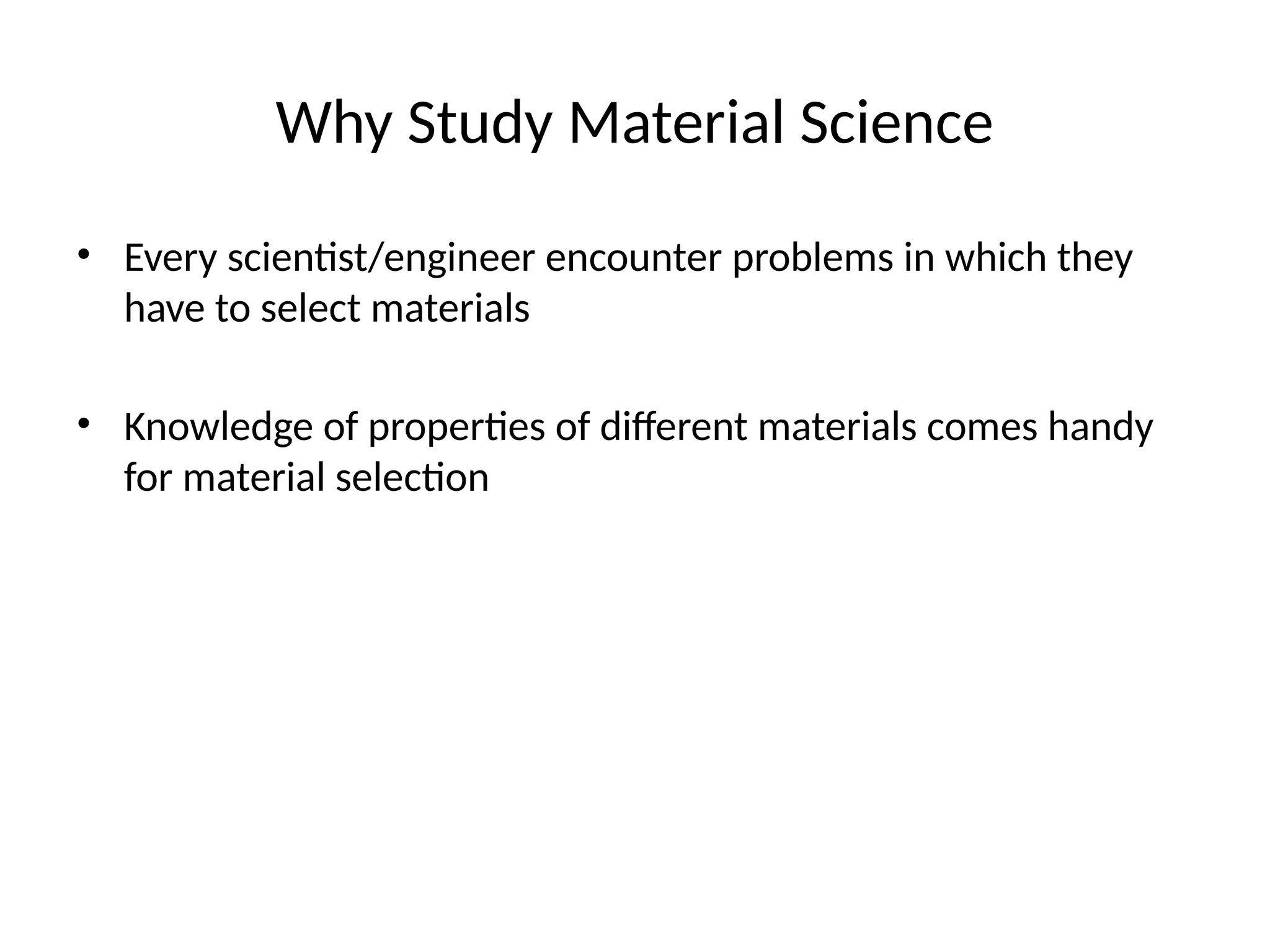 Why Study Material Science

• Every scientist/engineer encounter problems in which they have to select materials

• Knowledge of properties of different materials comes handy for material selection